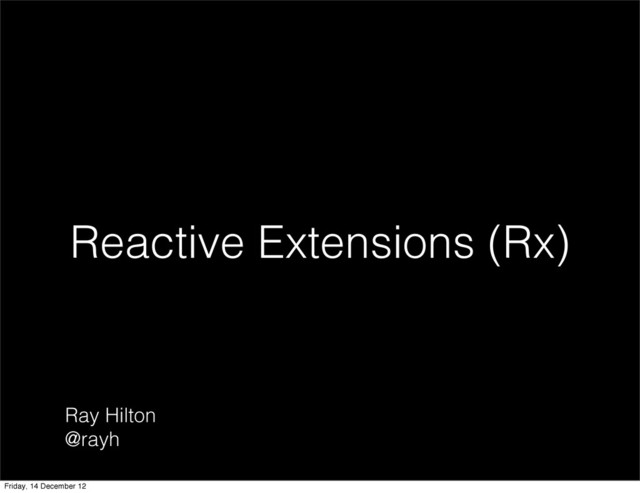 Reactive Extensions (Rx)

Ray Hilton
@rayh

Friday, 14 December 12